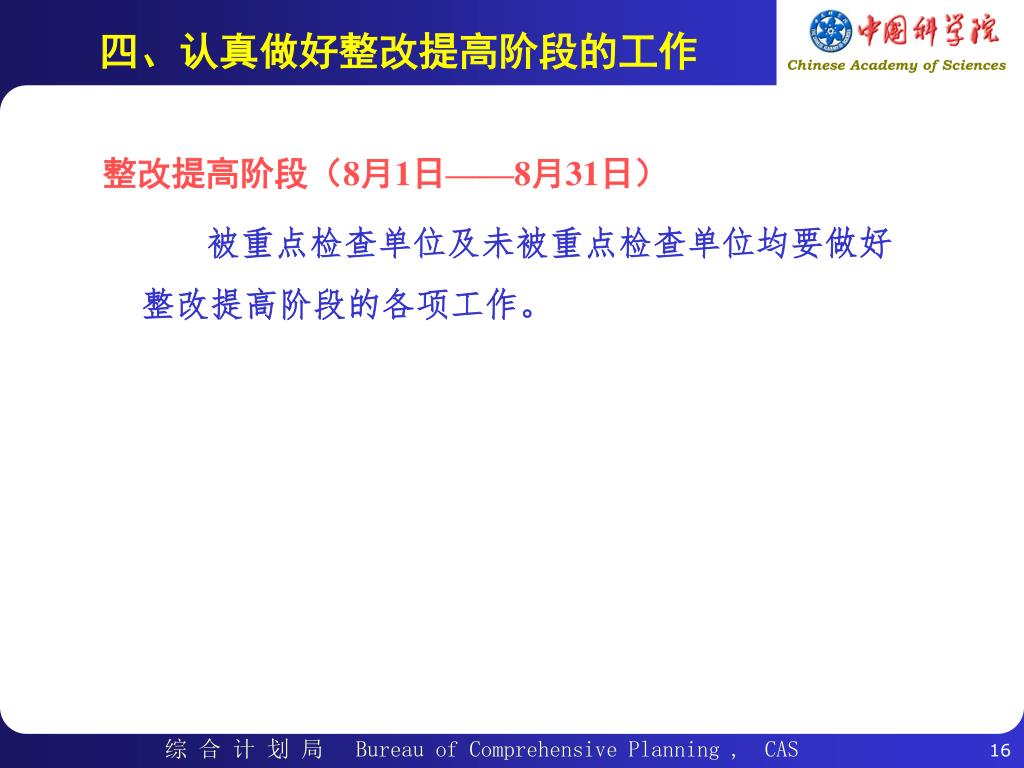 四、认真做好整改提高阶段的工作

中国科学院
Chinese Academy of Sciences

整改提高阶段（8月1日——8月31日）

被重点检查单位及未被重点检查单位均要做好整改提高阶段的各项工作。

综 合 计 划 局　Bureau of Comprehensive Planning , CAS

16